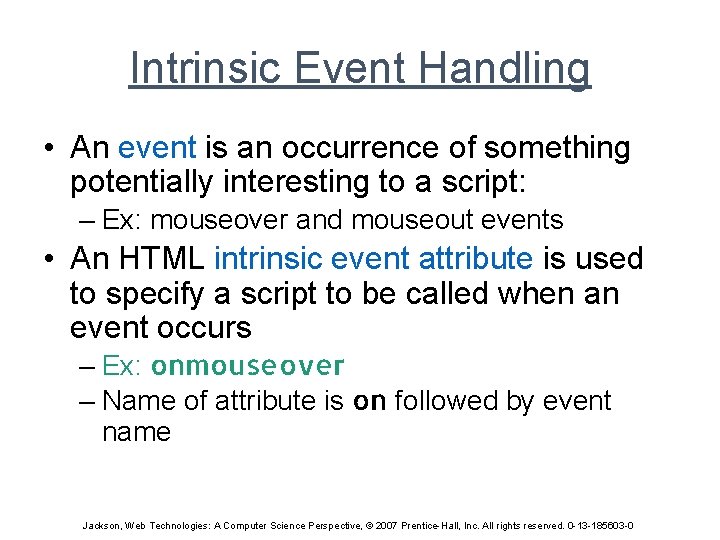 Intrinsic Event Handling

• An event is an occurrence of something potentially interesting to a script:

– Ex: mouseover and mouseout events

• An HTML intrinsic event attribute is used to specify a script to be called when an event occurs

– Ex: onmouseover

– Name of attribute is on followed by event name

Jackson, Web Technologies: A Computer Science Perspective, © 2007 Prentice-Hall, Inc. All rights reserved. 0-13-185603-0